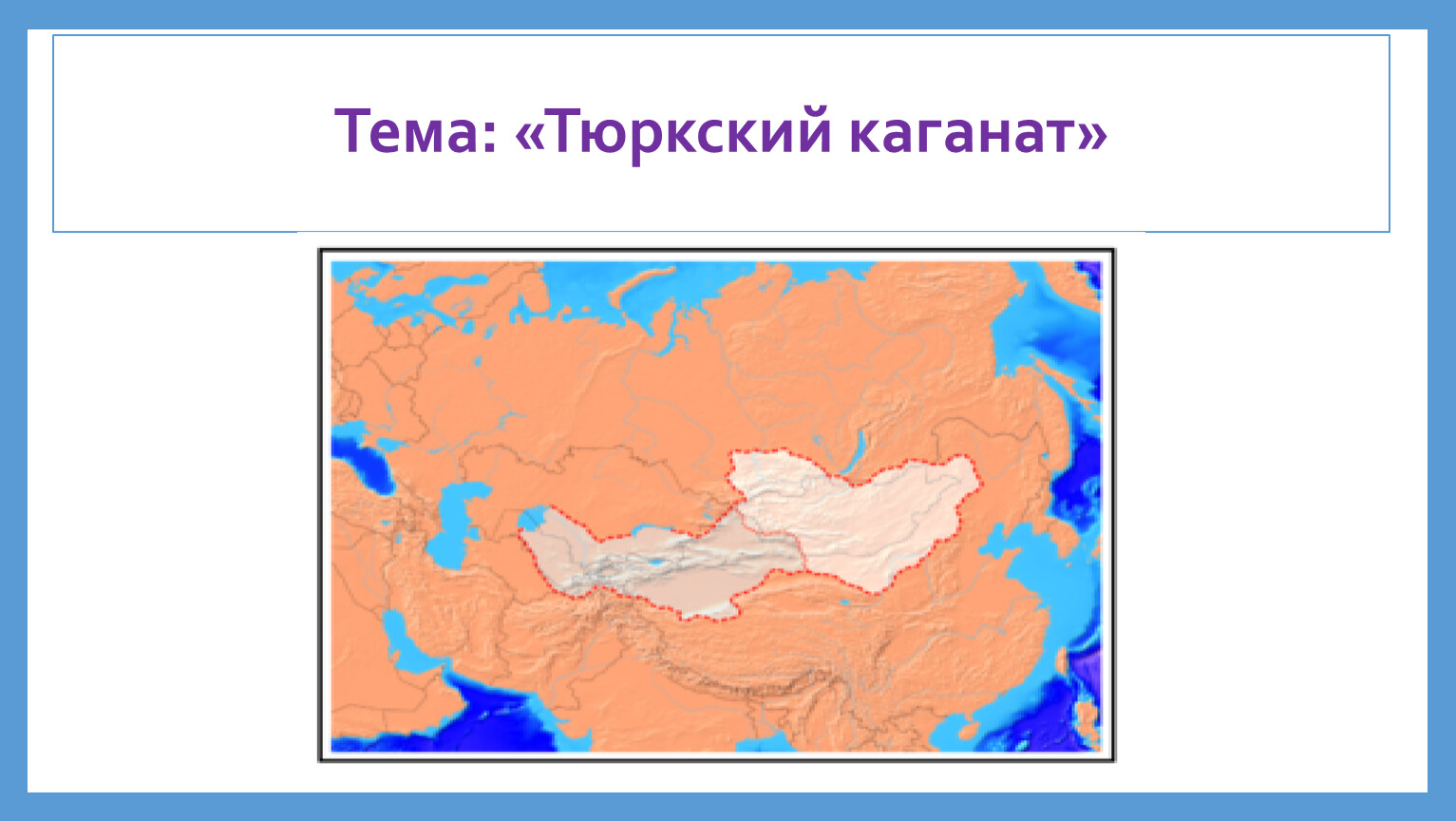 Тема: «Тюркский каганат»